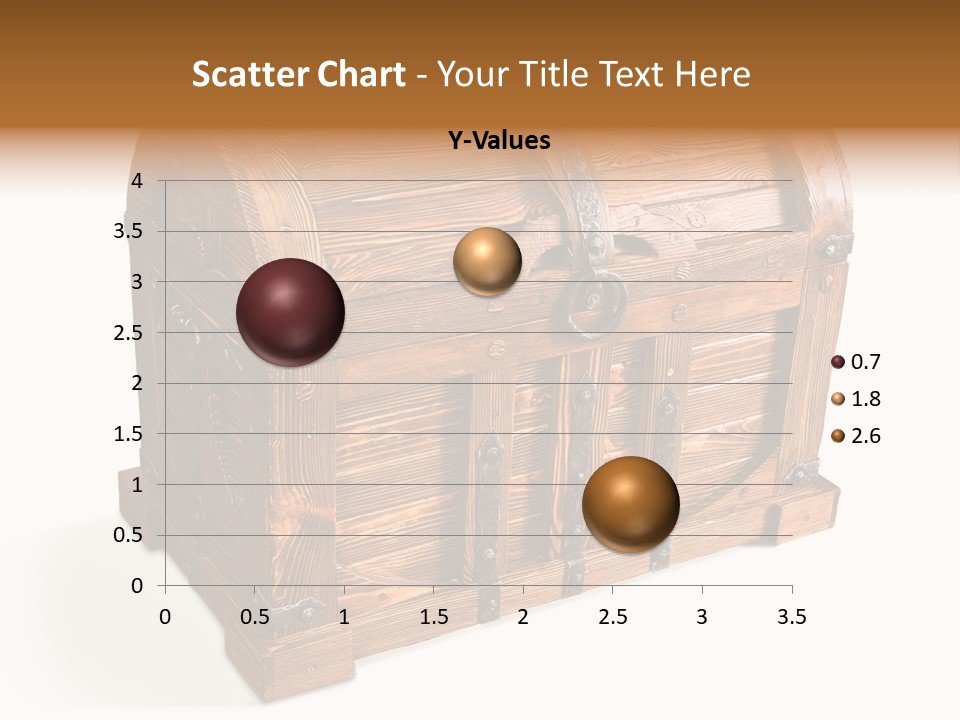 Scatter Chart - Your Title Text Here

Y-Values

4
3.5
3
2.5
2
1.5
1
0.5
0

0 0.5 1 1.5 2 2.5 3 3.5

0.7
1.8
2.6